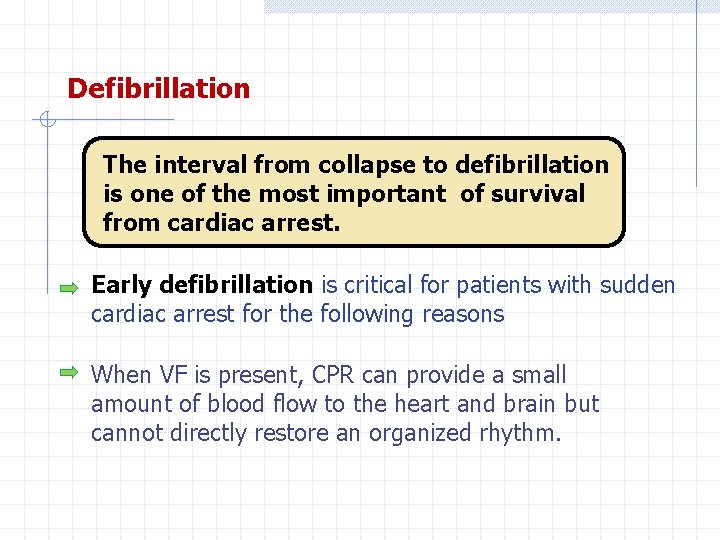 Defibrillation

The interval from collapse to defibrillation is one of the most important of survival from cardiac arrest.

Early defibrillation is critical for patients with sudden cardiac arrest for the following reasons

When VF is present, CPR can provide a small amount of blood flow to the heart and brain but cannot directly restore an organized rhythm.